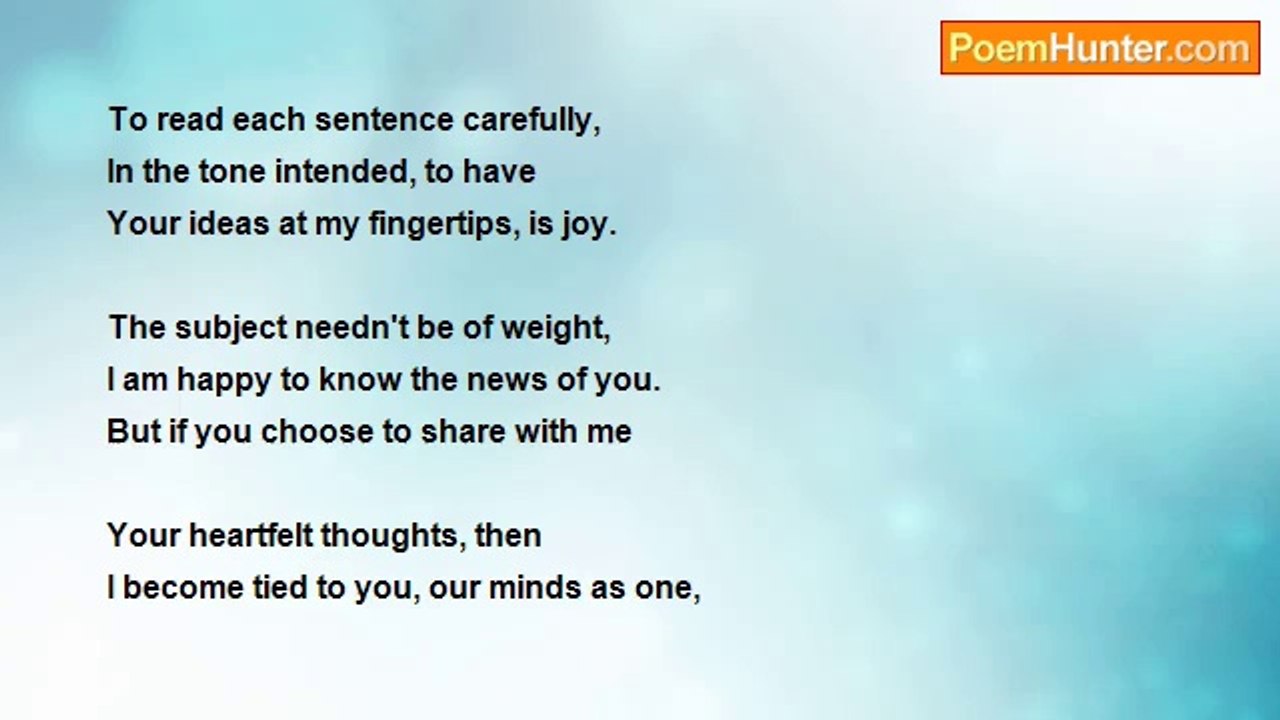 PoemHunter.com

To read each sentence carefully,
In the tone intended, to have
Your ideas at my fingertips, is joy.

The subject needn't be of weight,
I am happy to know the news of you.
But if you choose to share with me

Your heartfelt thoughts, then
I become tied to you, our minds as one,